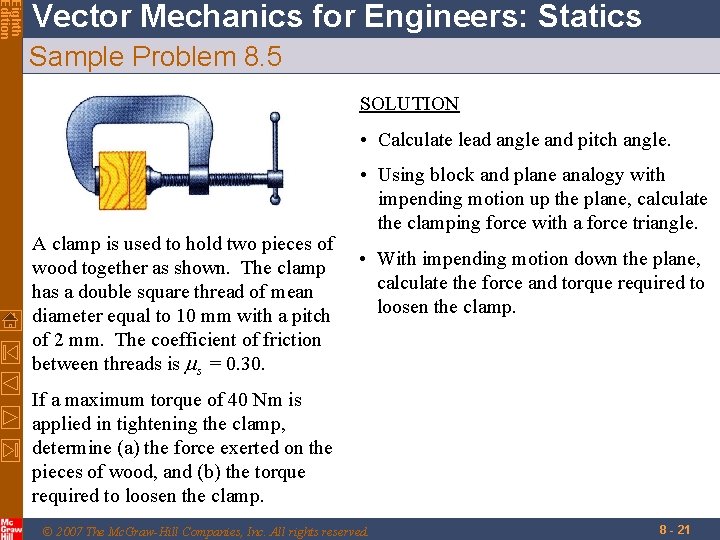 Eighth Edition

Vector Mechanics for Engineers: Statics

Sample Problem 8.5

A clamp is used to hold two pieces of wood together as shown. The clamp has a double square thread of mean diameter equal to 10 mm with a pitch of 2 mm. The coefficient of friction between threads is $\mu_s = 0.30$.

If a maximum torque of 40 Nm is applied in tightening the clamp, determine (a) the force exerted on the pieces of wood, and (b) the torque required to loosen the clamp.

SOLUTION

• Calculate lead angle and pitch angle.

• Using block and plane analogy with impending motion up the plane, calculate the clamping force with a force triangle.

• With impending motion down the plane, calculate the force and torque required to loosen the clamp.

Mc Graw Hill

© 2007 The McGraw-Hill Companies, Inc. All rights reserved.

8 - 21